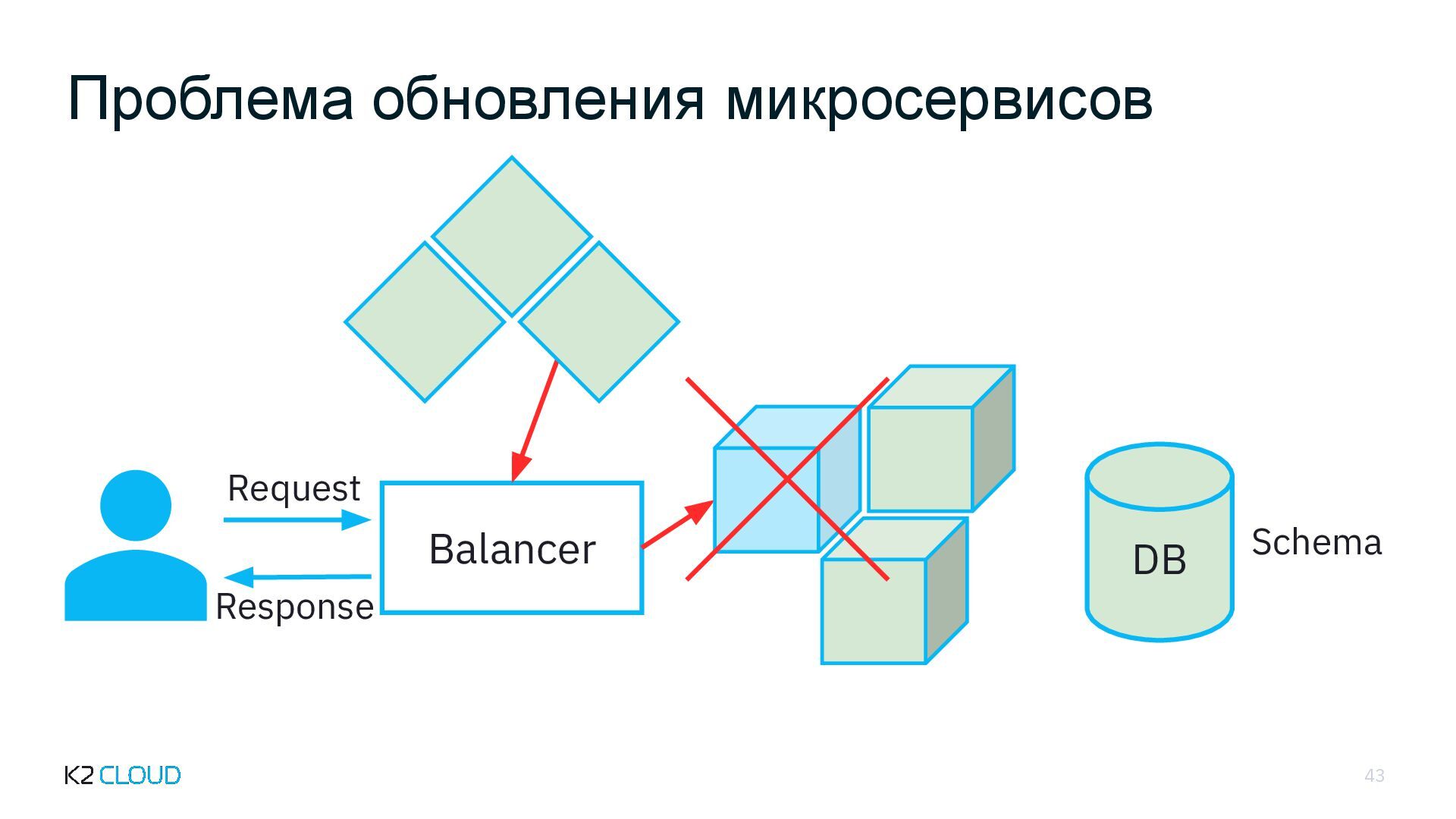 Проблема обновления микросервисов

Request

Response

Balancer

DB

Schema

K2 CLOUD

43